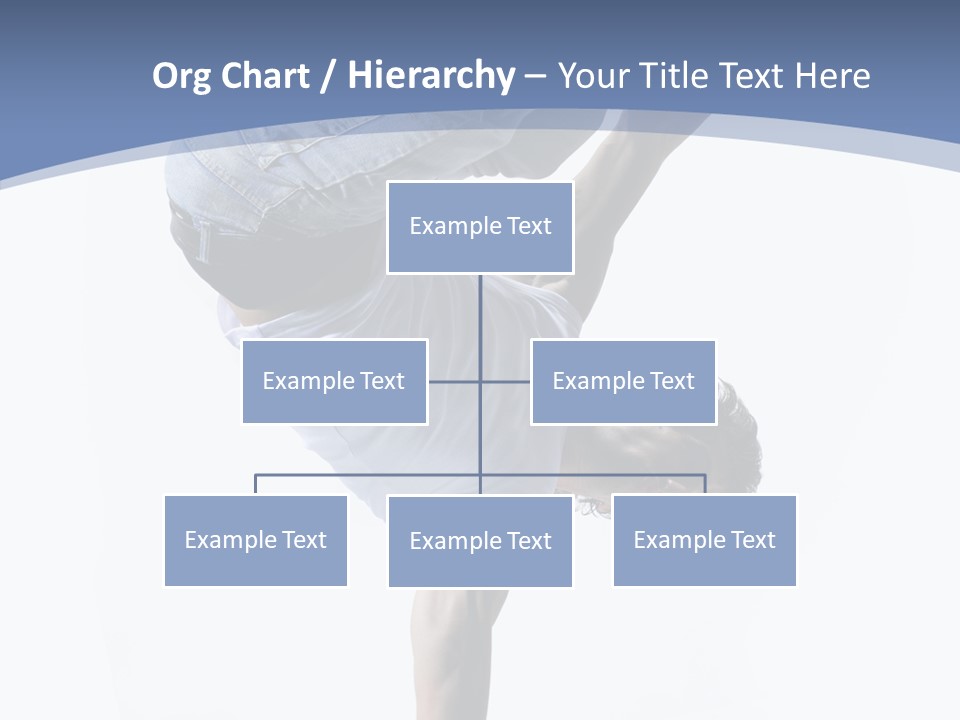 Org Chart / Hierarchy – Your Title Text Here

Example Text

Example Text

Example Text

Example Text

Example Text

Example Text